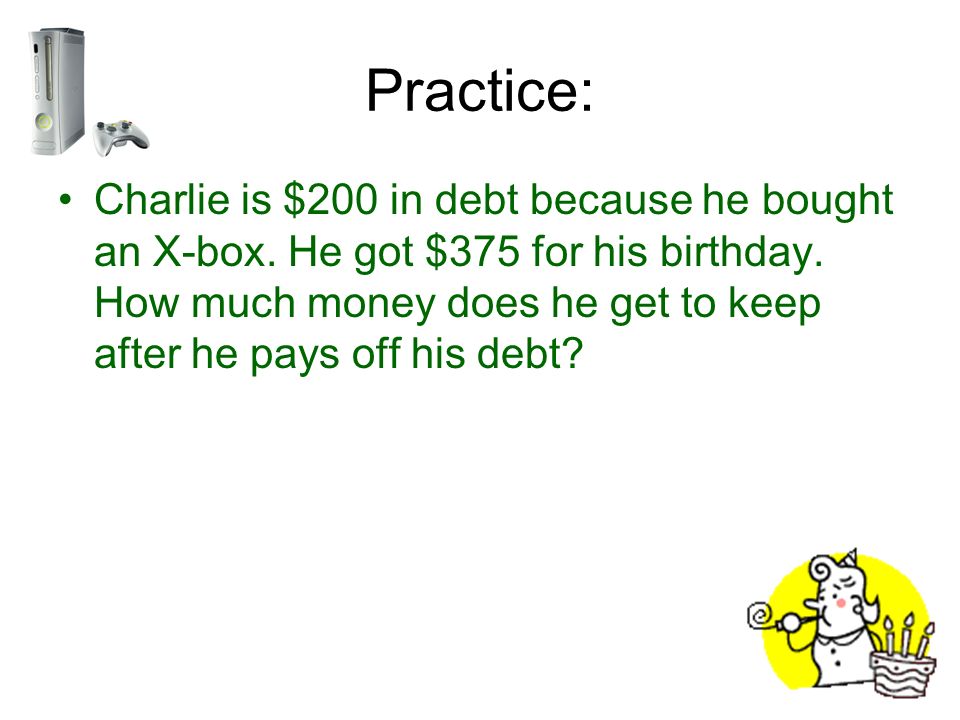 Practice:

• Charlie is \$200 in debt because he bought an X-box. He got \$375 for his birthday. How much money does he get to keep after he pays off his debt?